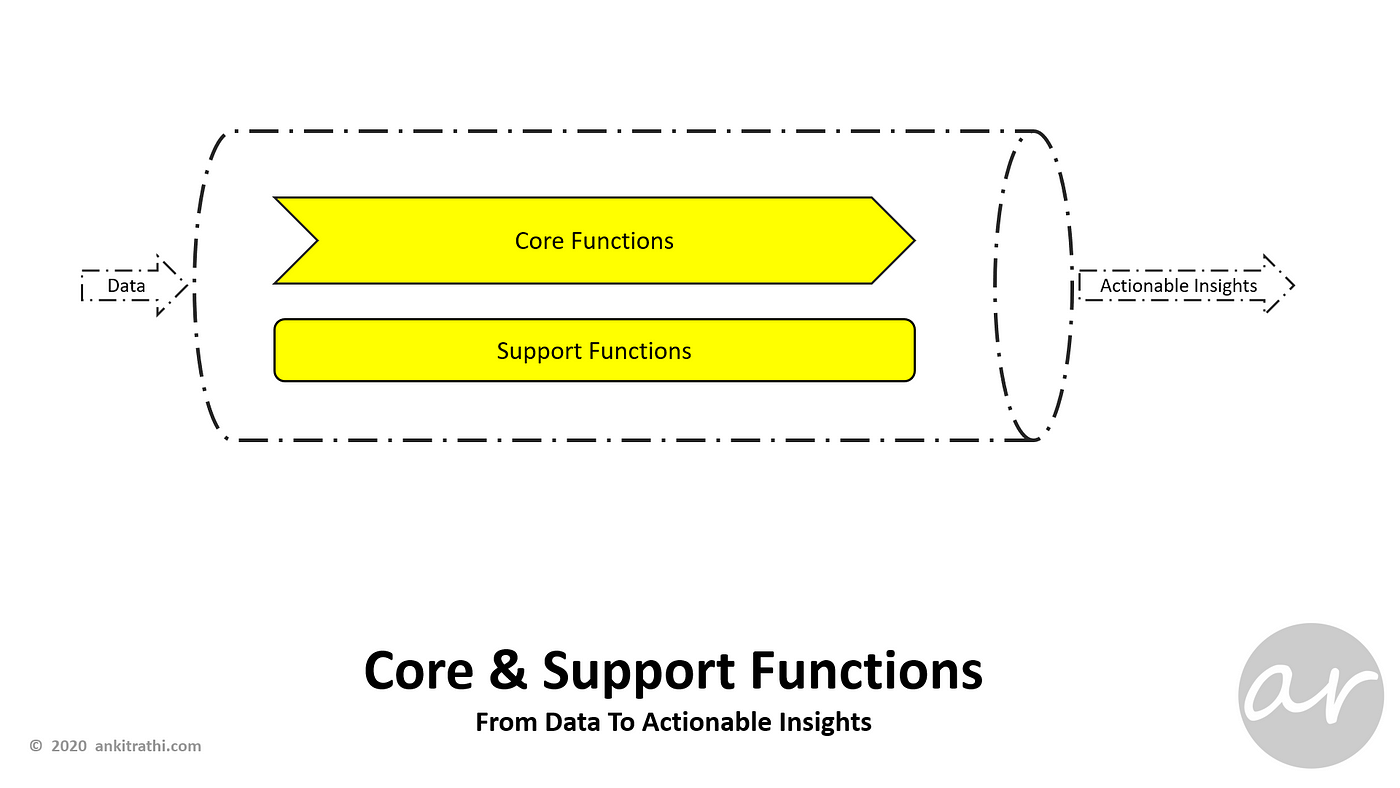 Data

Core Functions

Support Functions

Actionable Insights

Core & Support Functions

From Data To Actionable Insights

© 2020 ankitrathi.com

ar